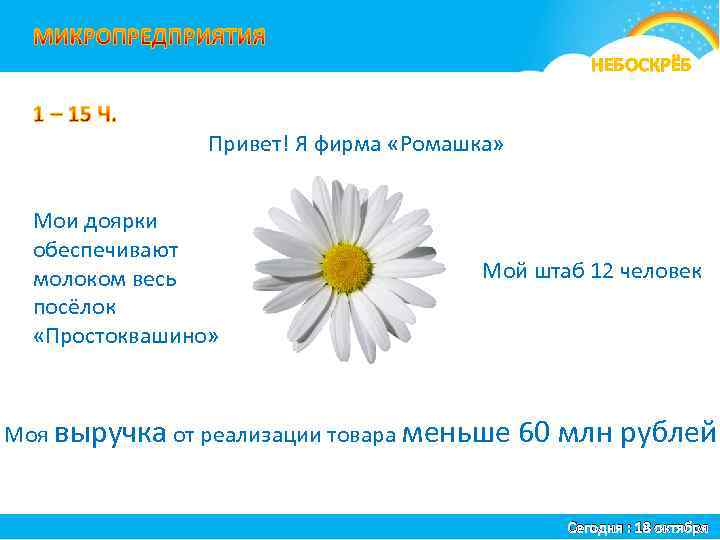 МИКРОПРЕДПРИЯТИЯ

НЕБОСКРЁБ

1 – 15 Ч.

Привет! Я фирма «Ромашка»

Мои доярки обеспечивают молоком весь посёлок «Простоквашино»

Мой штаб 12 человек

Моя выручка от реализации товара меньше 60 млн рублей

Сегодня : 18 октября